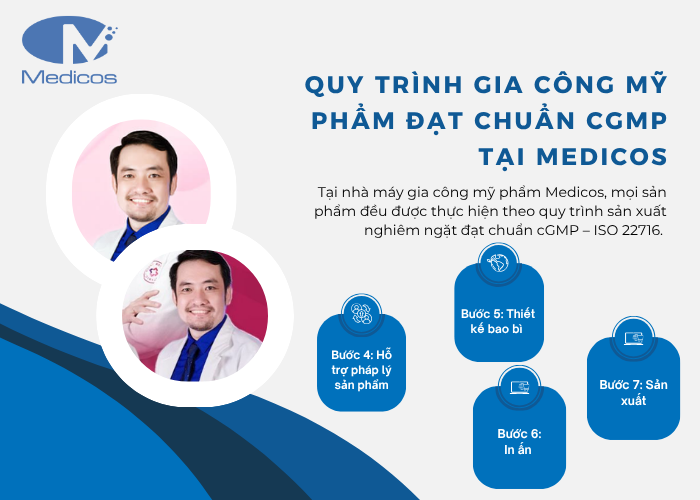 Medicos

QUY TRÌNH GIA CÔNG MỸ PHẨM ĐẠT CHUẨN CGMP TẠI MEDICOS

Tại nhà máy gia công mỹ phẩm Medicos, mọi sản phẩm đều được thực hiện theo quy trình sản xuất nghiêm ngặt đạt chuẩn cGMP – ISO 22716.

Bước 4: Hỗ trợ pháp lý sản phẩm

Bước 5: Thiết kế bao bì

Bước 6: In ấn

Bước 7: Sản xuất